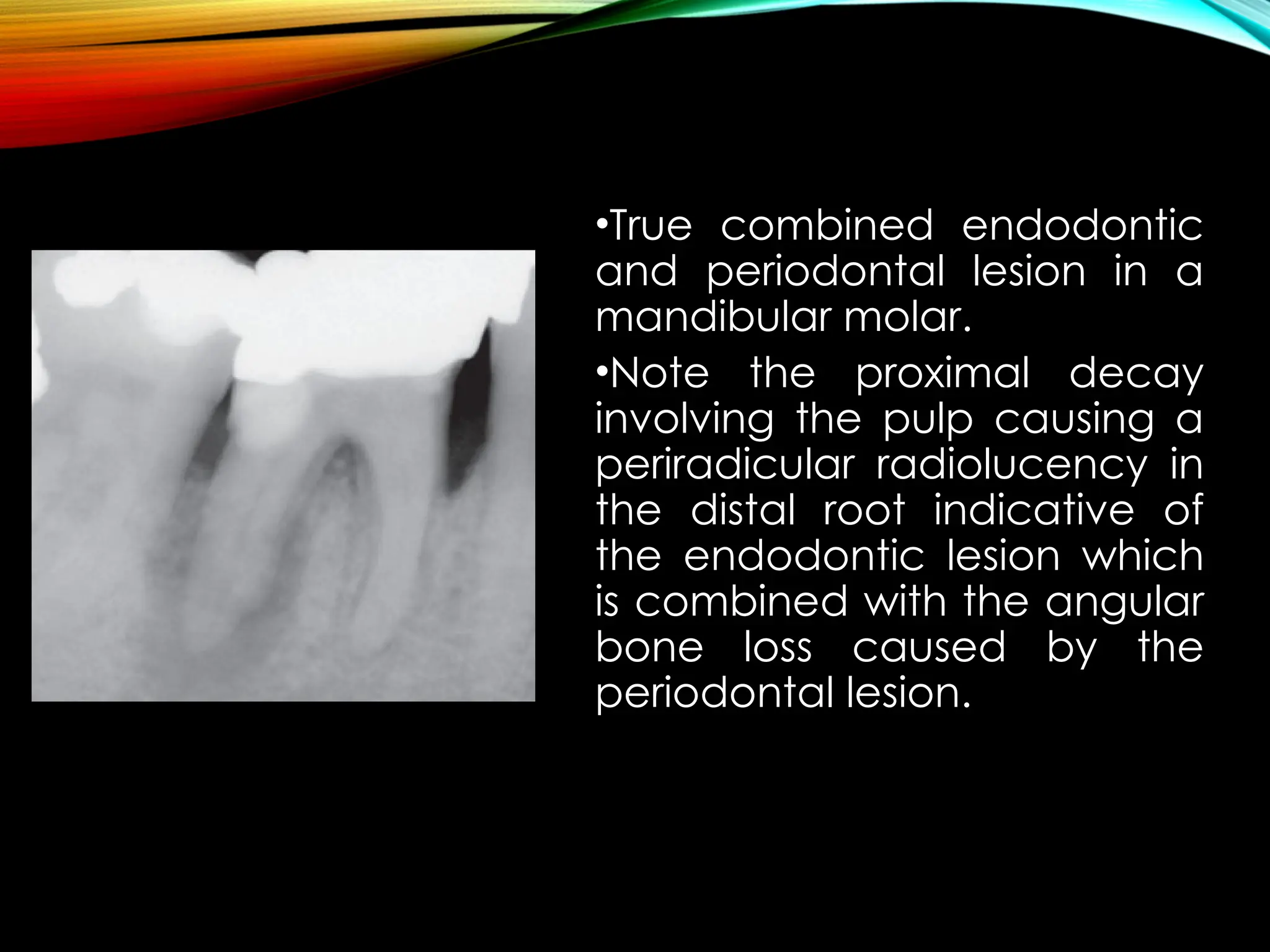 •True combined endodontic and periodontal lesion in a mandibular molar.

•Note the proximal decay involving the pulp causing a periradicular radiolucency in the distal root indicative of the endodontic lesion which is combined with the angular bone loss caused by the periodontal lesion.